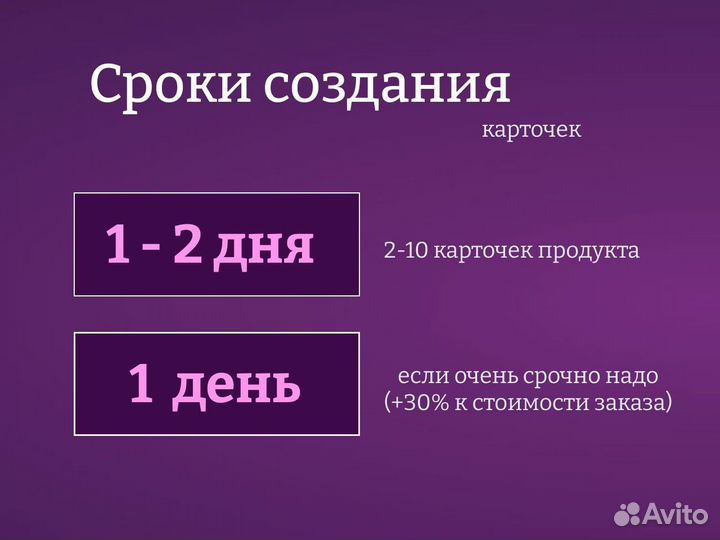 Сроки создания

карточек

1 - 2 дня

2-10 карточек продукта

1 день

если очень срочно надо
(+30% к стоимости заказа)

Avito